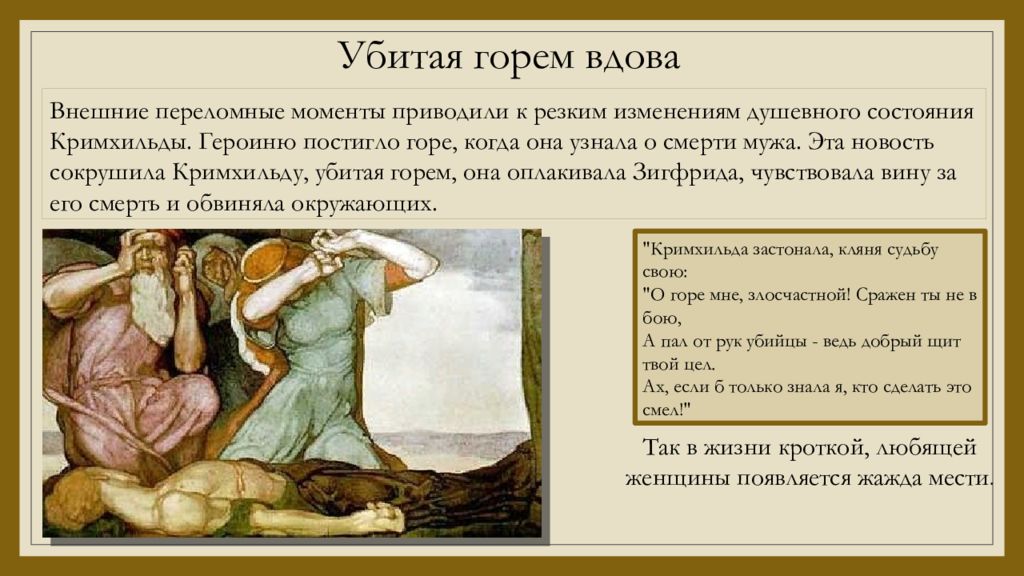 Убитая горем вдова

Внешние переломные моменты приводили к резким изменениям душевного состояния Кримхильды. Героиню постигло горе, когда она узнала о смерти мужа. Эта новость сокрушила Кримхильду, убитая горем, она оплакивала Зигфрида, чувствовала вину за его смерть и обвиняла окружающих.

"Кримхильда застонала, кляня судьбу свою:
"О горе мне, злосчастной! Сражен ты не в бою,
А пал от рук убийцы - ведь добрый щит твой цел.
Ах, если б только знала я, кто сделать это смел!"

Так в жизни кроткой, любящей женщины появляется жажда мести.